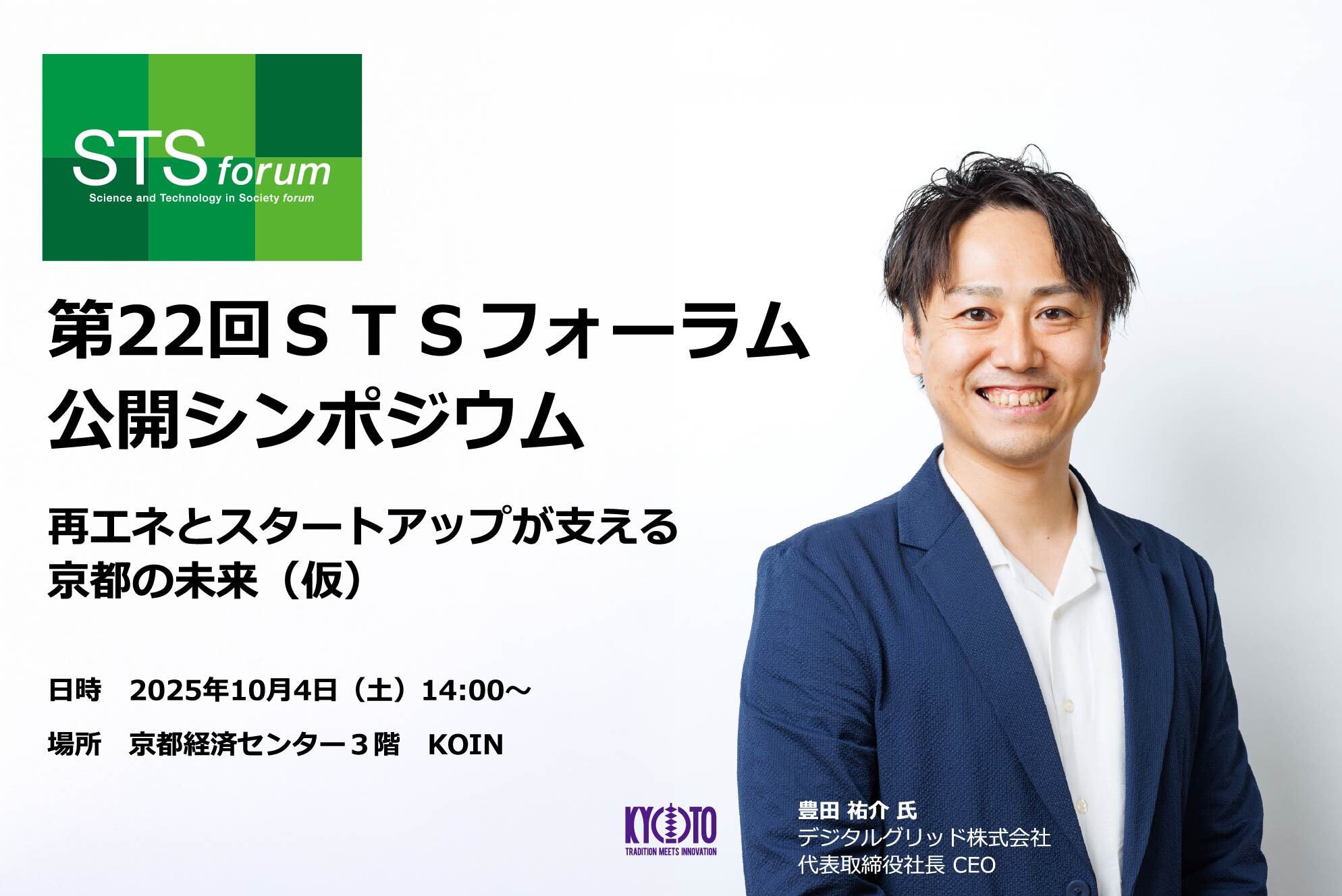 STS forum
Science and Technology in Society forum

第22回ＳＴＳフォーラム
公開シンポジウム

再エネとスタートアップが支える
京都の未来（仮）

日時　2025年10月4日（土）14:00～

場所　京都経済センター３階　KOIN

KYOTO
TRADITION MEETS INNOVATION

豊田 祐介 氏
デジタルグリッド株式会社
代表取締役社長 CEO